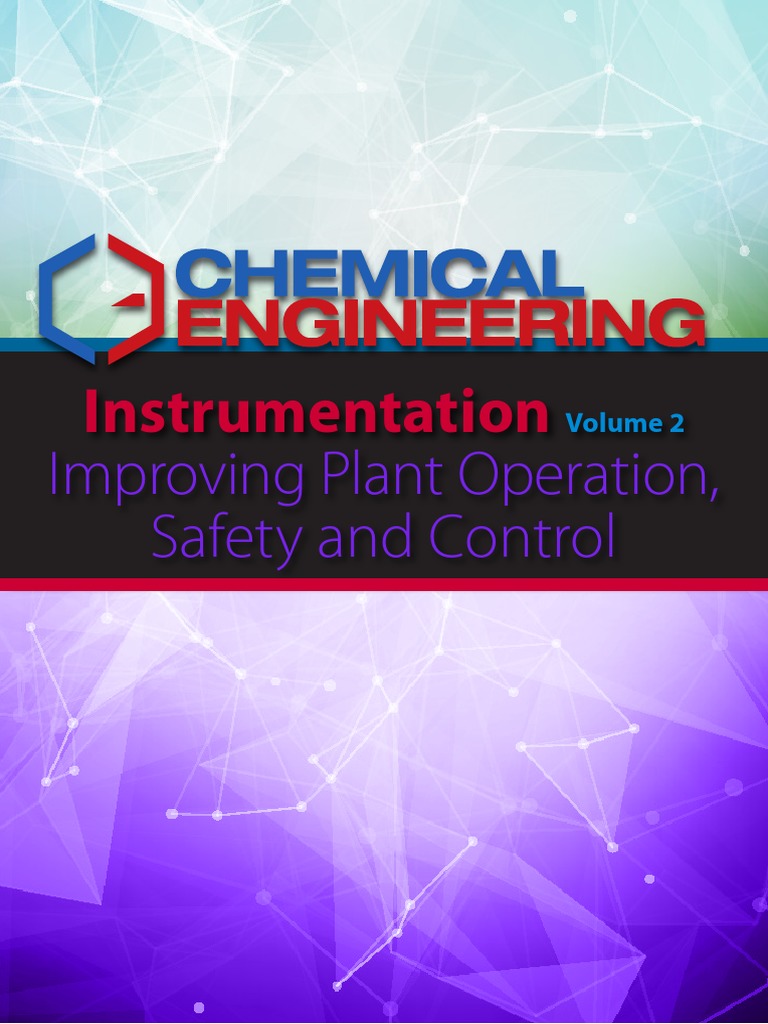 CHEMICAL ENGINEERING

Instrumentation Volume 2
Improving Plant Operation, Safety and Control